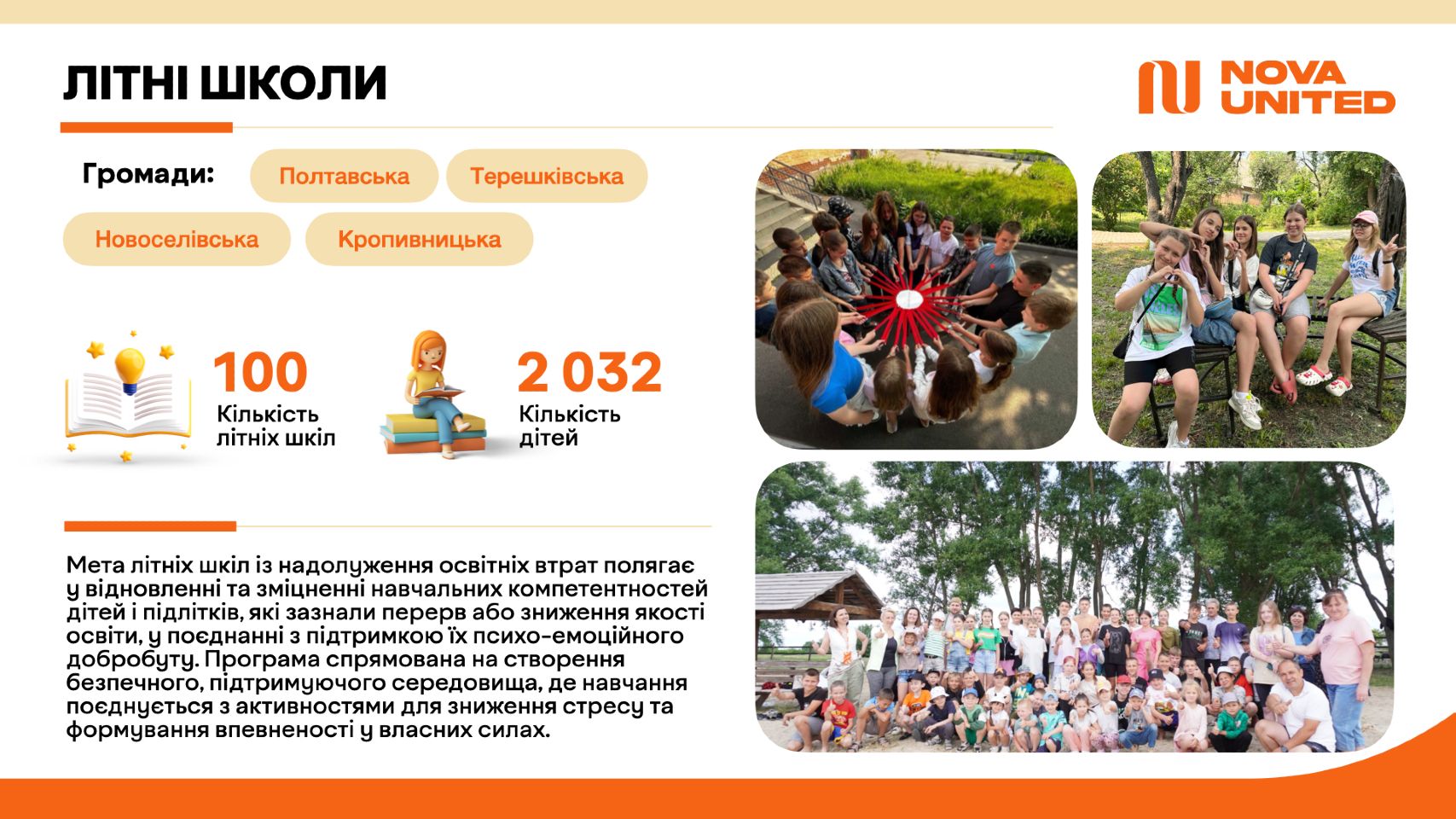 ЛІТНІ ШКОЛИ

NOVA UNITED

Громади: Полтавська Терешківська Новоселівська Кропивницька

100
Кількість літніх шкіл

2 032
Кількість дітей

Мета літніх шкіл із надолуження освітніх втрат полягає у відновленні та зміцненні навчальних компетентностей дітей і підлітків, які зазнали перерв або зниження якості освіти, у поєднанні з підтримкою їх психо-емоційного добробуту. Програма спрямована на створення безпечного, підтримуючого середовища, де навчання поєднується з активностями для зниження стресу та формування впевненості у власних силах.